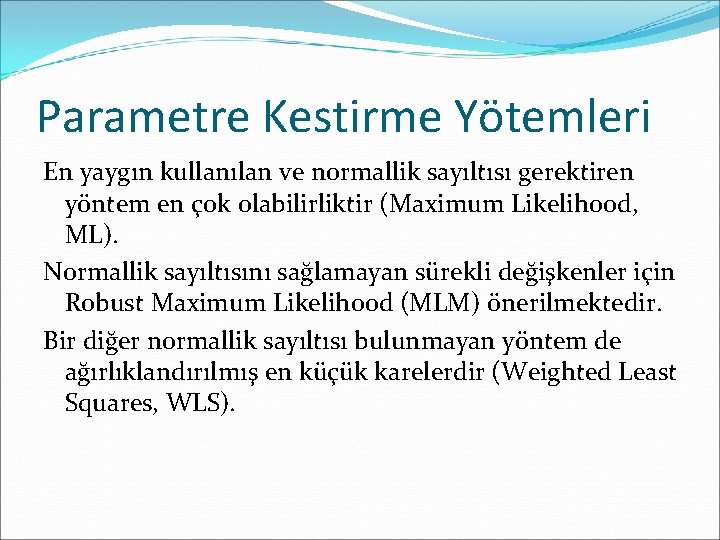 Parametre Kestirme Yötemleri

En yaygın kullanılan ve normallik sayıltısı gerektiren yöntem en çok olabilirliktir (Maximum Likelihood, ML).

Normallik sayıltısını sağlamayan sürekli değişkenler için Robust Maximum Likelihood (MLM) önerilmektedir.

Bir diğer normallik sayıltısı bulunmayan yöntem de ağırlıklandırılmış en küçük karelerdir (Weighted Least Squares, WLS).